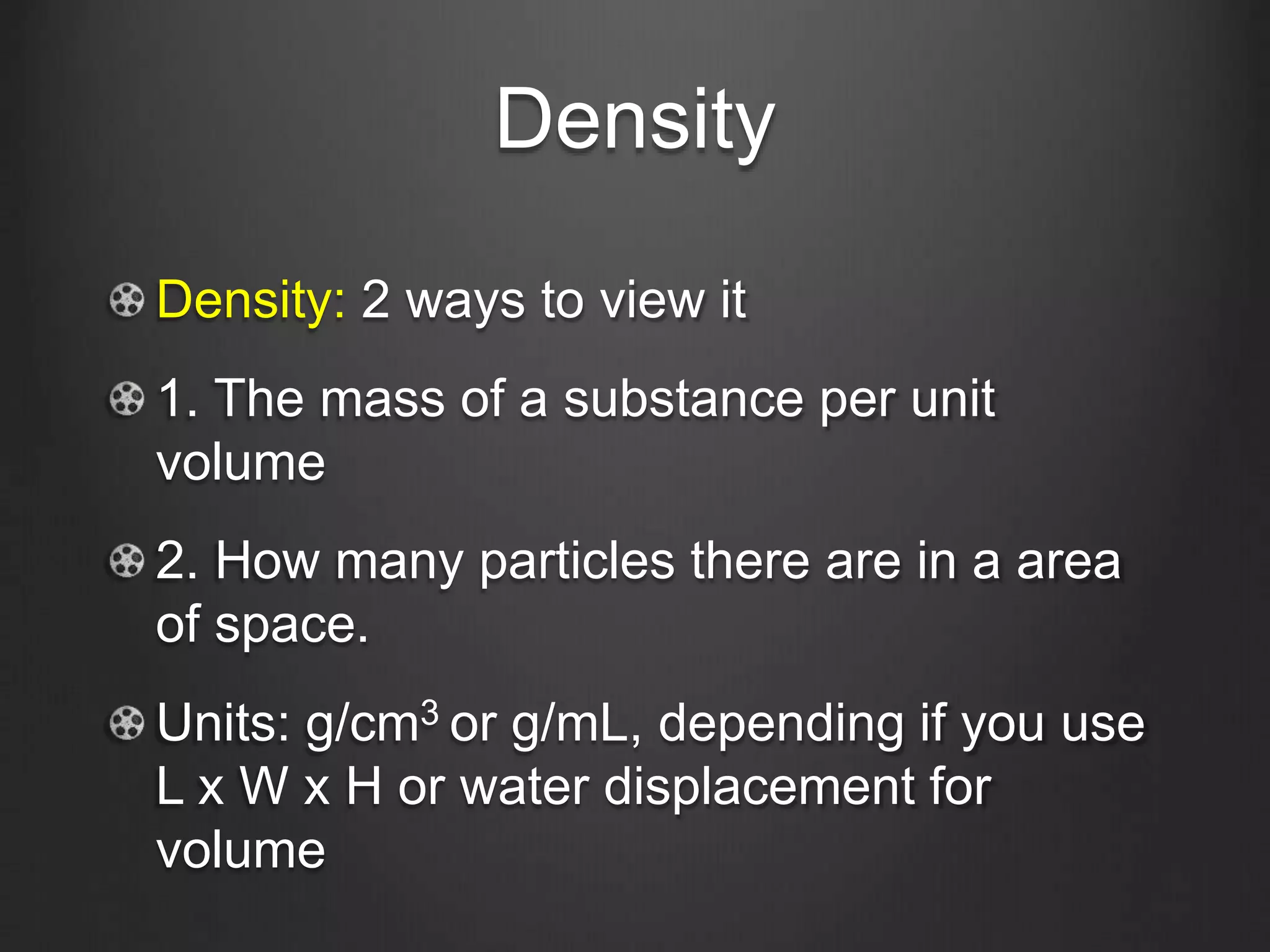 Density

Density: 2 ways to view it

1. The mass of a substance per unit volume

2. How many particles there are in a area of space.

Units: $g/cm^3$ or g/mL, depending if you use L x W x H or water displacement for volume